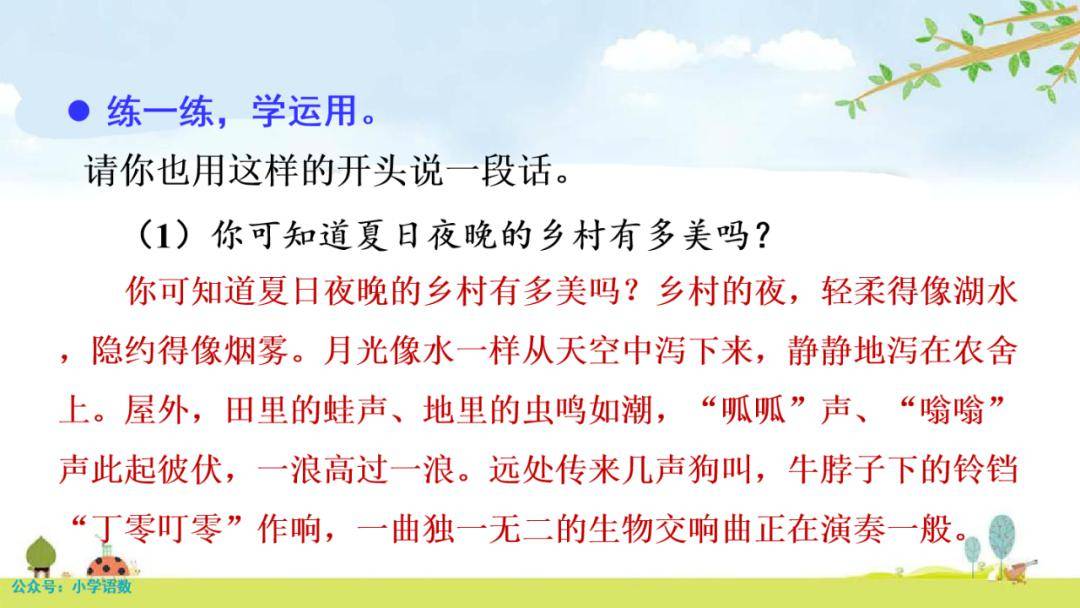 ● 练一练，学运用。

请你也用这样的开头说一段话。

（1）你可知道夏日夜晚的乡村有多美吗？

你可知道夏日夜晚的乡村有多美吗？乡村的夜，轻柔得像湖水，隐约得像烟雾。月光像水一样从天空中泻下来，静静地泻在农舍上。屋外，田里的蛙声、地里的虫鸣如潮，“呱呱”声、“嗡嗡”声此起彼伏，一浪高过一浪。远处传来几声狗叫，牛脖子下的铃铛“丁零叮零”作响，一曲独一无二的生物交响曲正在演奏一般。

公众号：小学语数